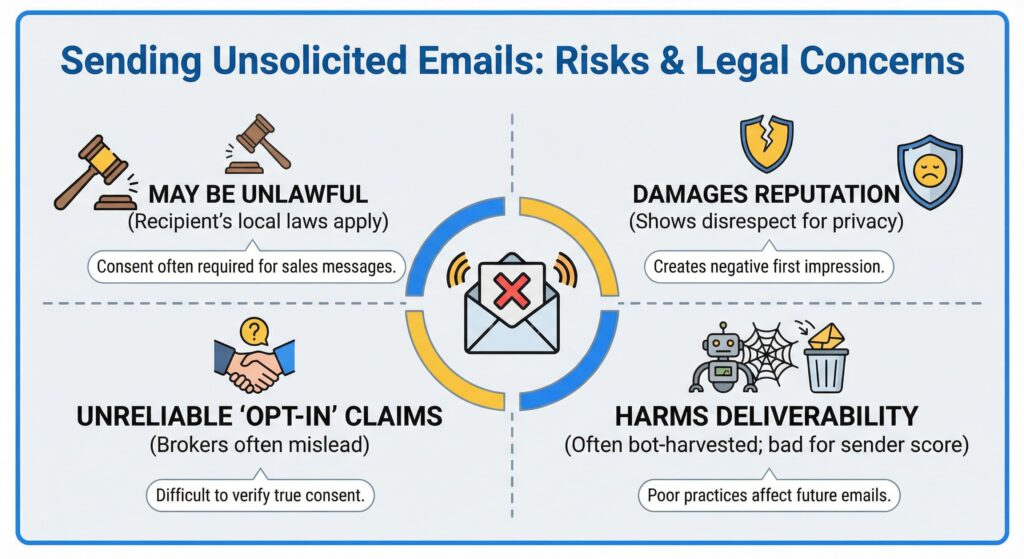 Sending Unsolicited Emails: Risks & Legal Concerns

MAY BE UNLAWFUL
(Recipient's local laws apply)

Consent often required for sales messages.

DAMAGES REPUTATION
(Shows disrespect for privacy)

Creates negative first impression.

UNRELIABLE 'OPT-IN' CLAIMS
(Brokers often mislead)

Difficult to verify true consent.

HARMS DELIVERABILITY
(Often bot-harvested; bad for sender score)

Poor practices affect future emails.